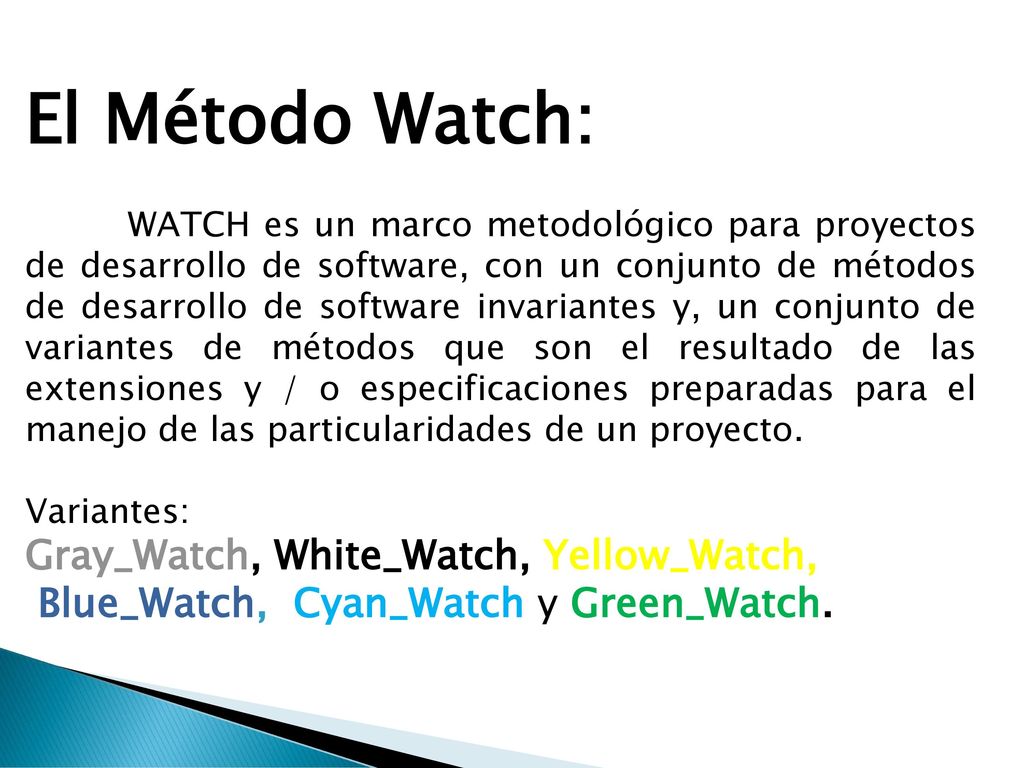 El Método Watch:

WATCH es un marco metodológico para proyectos de desarrollo de software, con un conjunto de métodos de desarrollo de software invariantes y, un conjunto de variantes de métodos que son el resultado de las extensiones y / o especificaciones preparadas para el manejo de las particularidades de un proyecto.

Variantes:
Gray_Watch, White_Watch, Yellow_Watch, Blue_Watch, Cyan_Watch y Green_Watch.